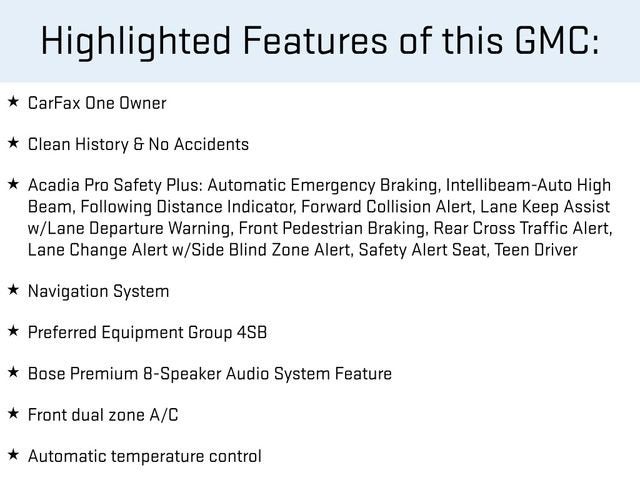 Highlighted Features of this GMC:

★ CarFax One Owner

★ Clean History & No Accidents

★ Acadia Pro Safety Plus: Automatic Emergency Braking, Intellibeam-Auto High Beam, Following Distance Indicator, Forward Collision Alert, Lane Keep Assist w/Lane Departure Warning, Front Pedestrian Braking, Rear Cross Traffic Alert, Lane Change Alert w/Side Blind Zone Alert, Safety Alert Seat, Teen Driver

★ Navigation System

★ Preferred Equipment Group 4SB

★ Bose Premium 8-Speaker Audio System Feature

★ Front dual zone A/C

★ Automatic temperature control